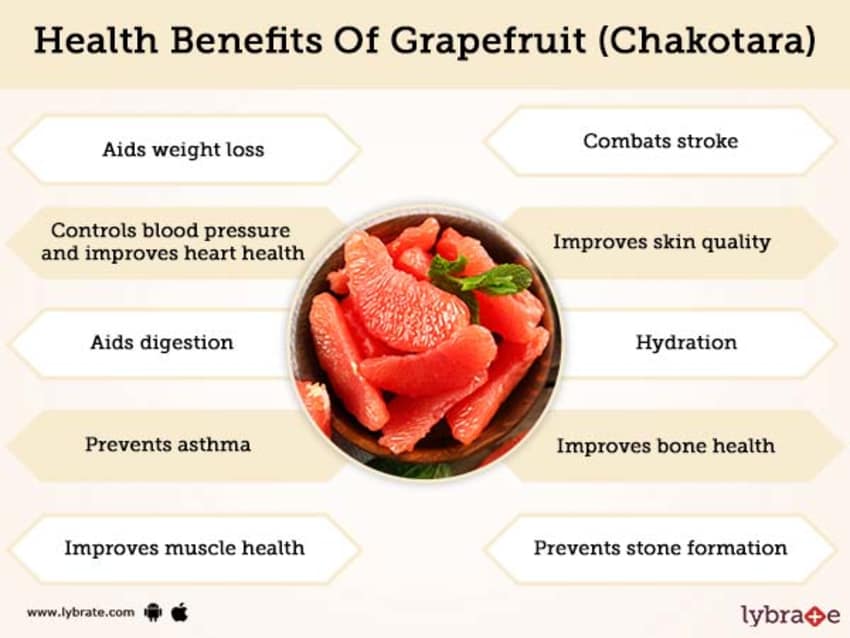 Health Benefits Of Grapefruit (Chakotara)

Aids weight loss

Controls blood pressure and improves heart health

Aids digestion

Prevents asthma

Improves muscle health

Combats stroke

Improves skin quality

Hydration

Improves bone health

Prevents stone formation

www.lybrate.com

lybrate